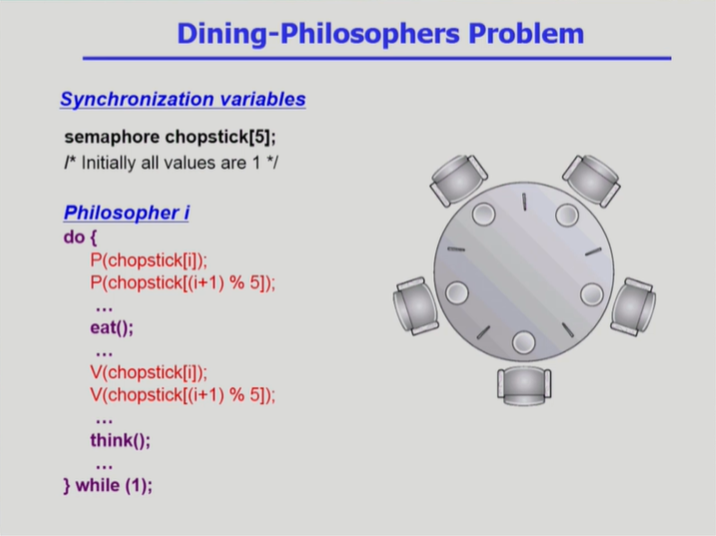 Dining-Philosophers Problem

Synchronization variables

semaphore chopstick[5];
/* Initially all values are 1 */

Philosopher i
do {
P(chopstick[i]);
P(chopstick[(i+1) % 5]);
…
eat();
…
V(chopstick[i]);
V(chopstick[(i+1) % 5]);
…
think();
…
} while (1);